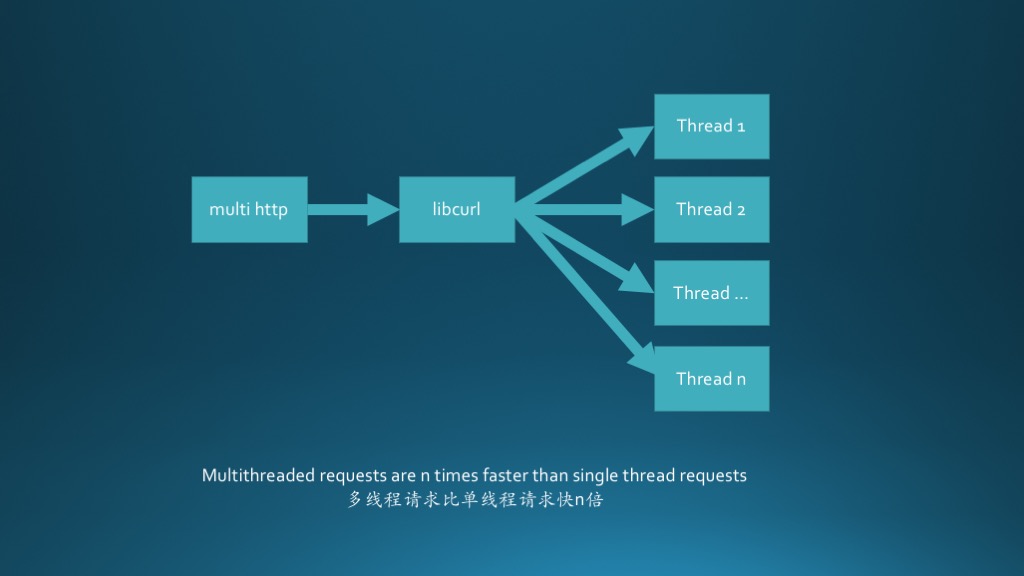 multi http

libcurl

Thread 1

Thread 2

Thread ...

Thread n

Multithreaded requests are n times faster than single thread requests
多线程请求比单线程请求快n倍